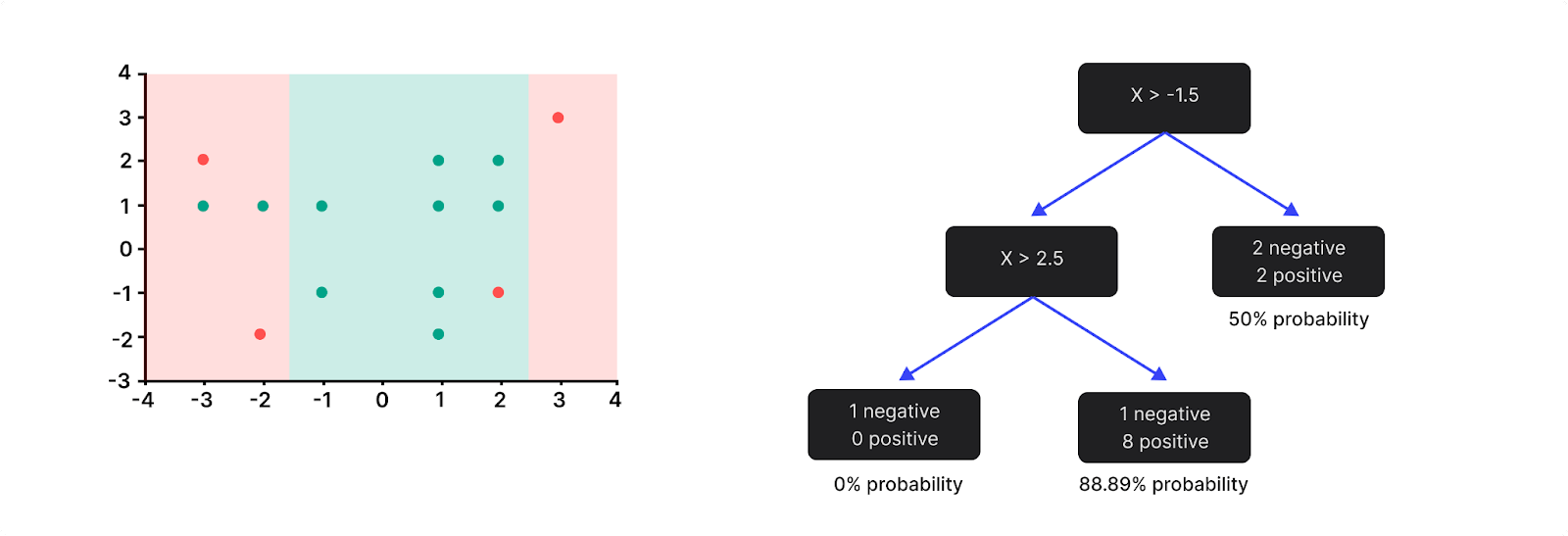 4
3
2
1
0
-1
-2
-3
-4 -3 -2 -1 0 1 2 3 4

X > -1.5

X > 2.5

2 negative
2 positive

50% probability

1 negative
0 positive

0% probability

1 negative
8 positive

88.89% probability